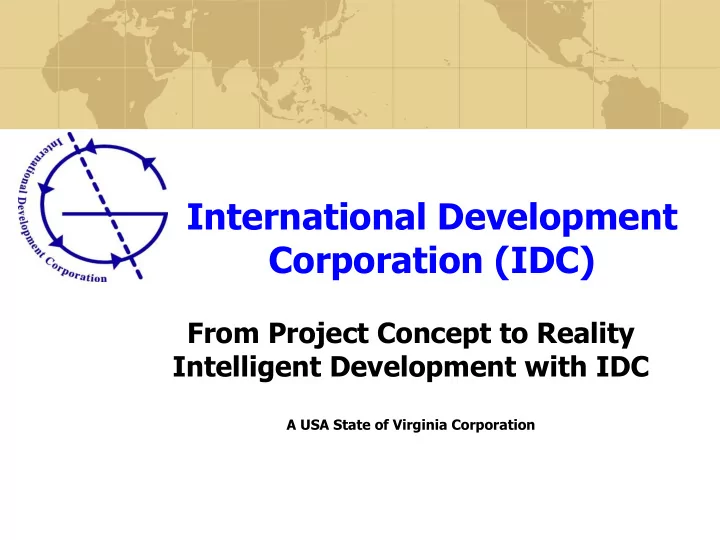 International Development Corporation

International Development Corporation (IDC)

From Project Concept to Reality
Intelligent Development with IDC

A USA State of Virginia Corporation